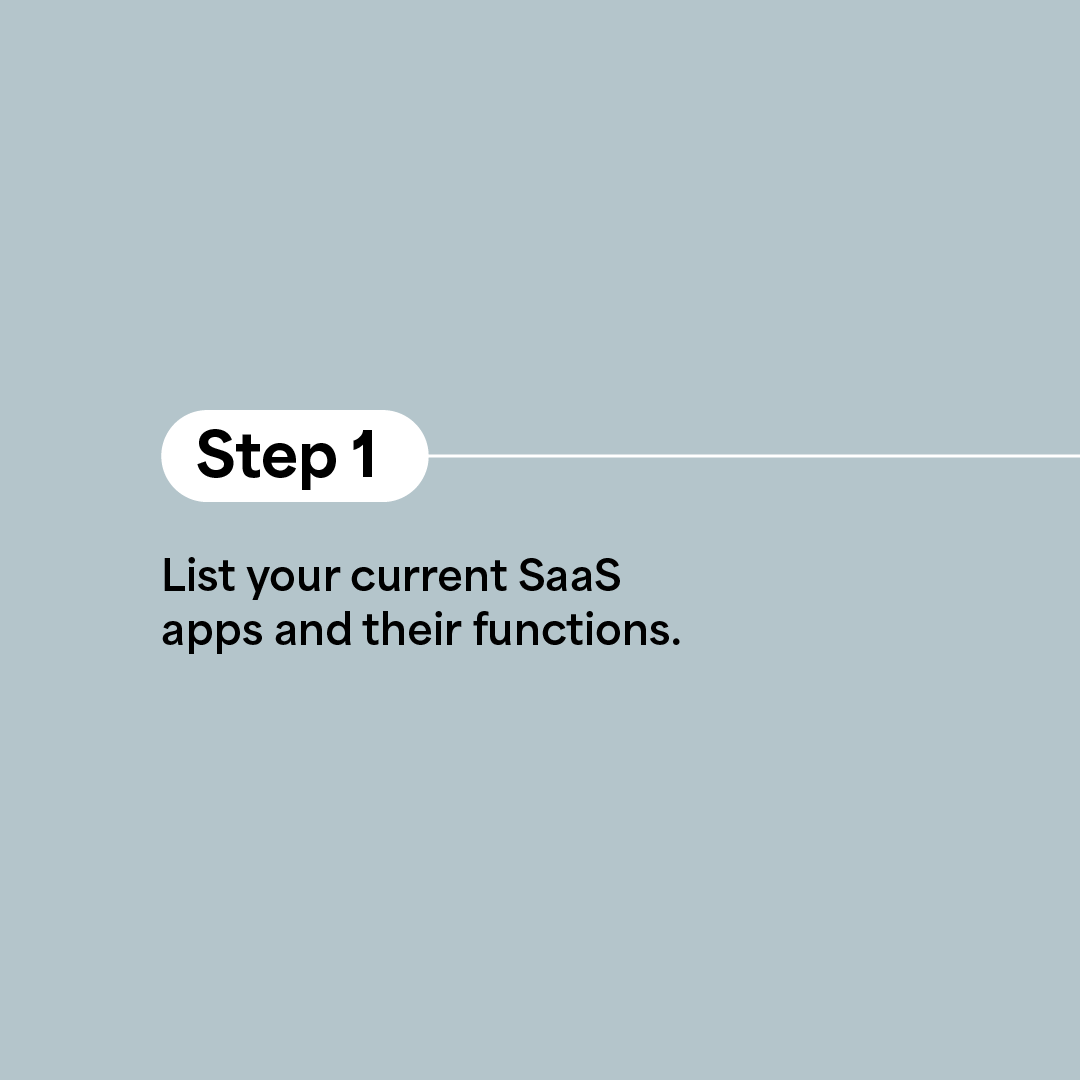 Step 1

List your current SaaS apps and their functions.